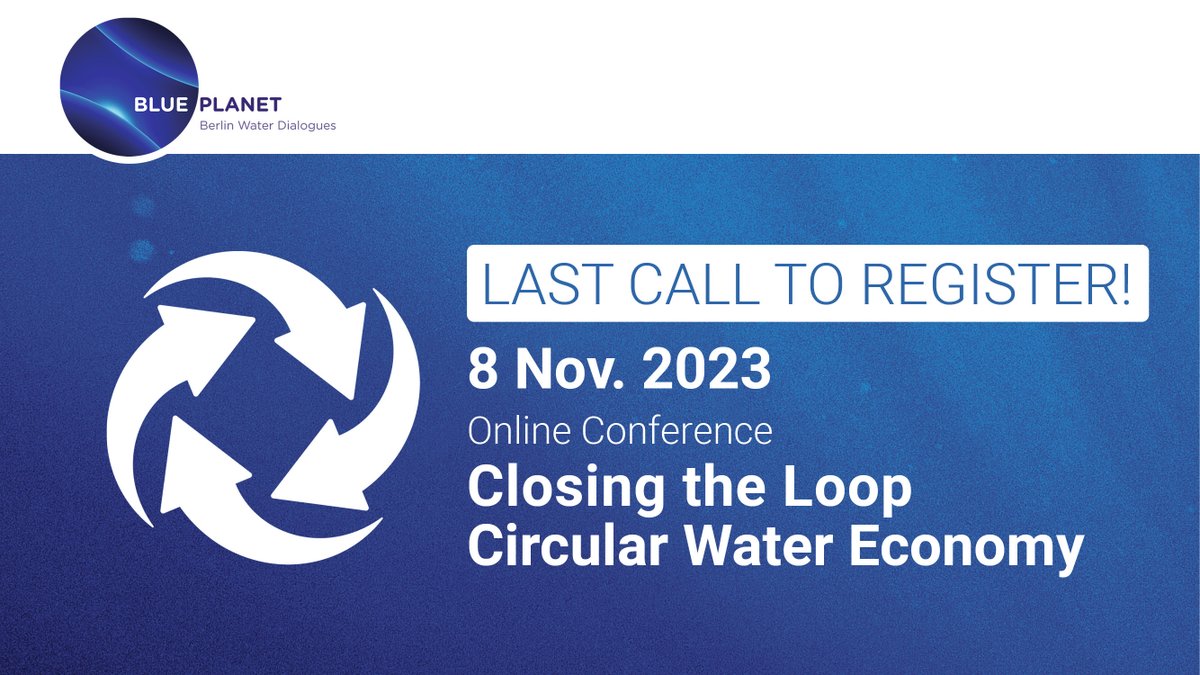 BLUE PLANET
Berlin Water Dialogues

LAST CALL TO REGISTER!

8 Nov. 2023

Online Conference

Closing the Loop
Circular Water Economy